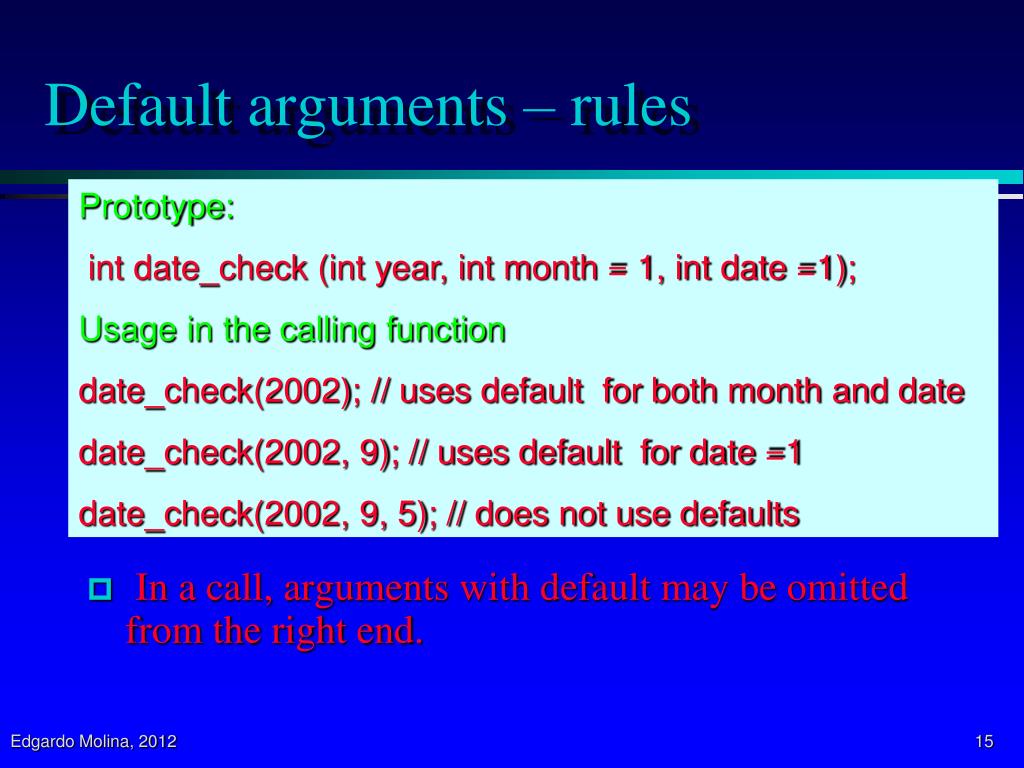 Default arguments – rules

Prototype:

int date_check (int year, int month = 1, int date =1);

Usage in the calling function

date_check(2002); // uses default for both month and date

date_check(2002, 9); // uses default for date =1

date_check(2002, 9, 5); // does not use defaults

In a call, arguments with default may be omitted from the right end.

Edgardo Molina, 2012

15